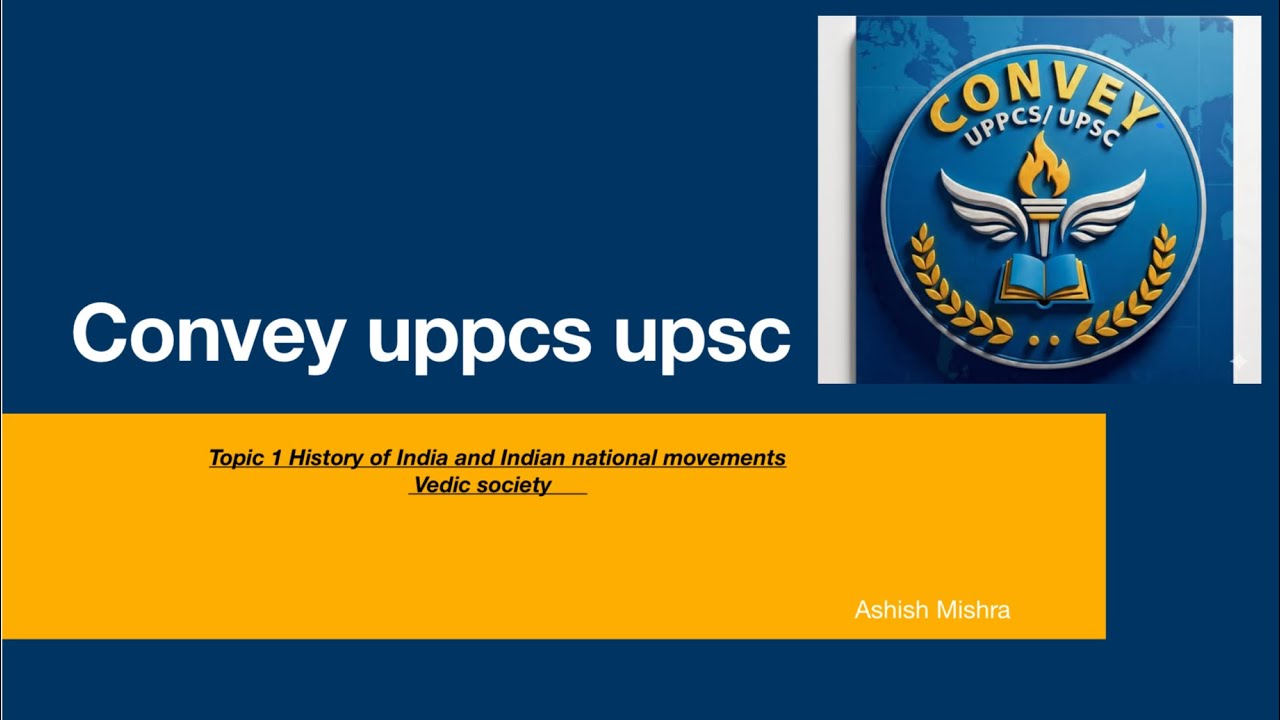 CONVEY
UPPCS/ UPSC

Convey uppcs upsc

Topic 1 History of India and Indian national movements
Vedic society

Ashish Mishra